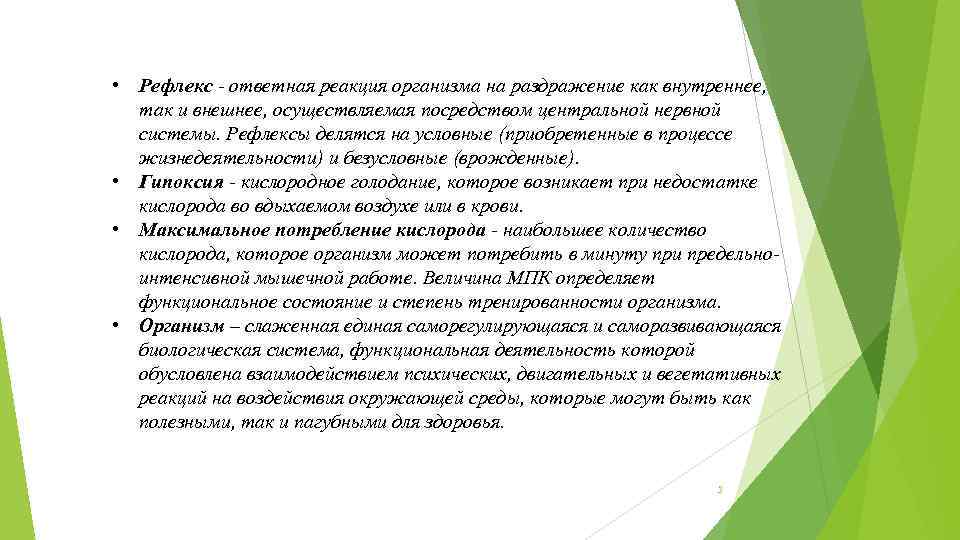 • Рефлекс - ответная реакция организма на раздражение как внутреннее, так и внешнее, осуществляемая посредством центральной нервной системы. Рефлексы делятся на условные (приобретенные в процессе жизнедеятельности) и безусловные (врожденные).
• Гипоксия - кислородное голодание, которое возникает при недостатке кислорода во вдыхаемом воздухе или в крови.
• Максимальное потребление кислорода - наибольшее количество кислорода, которое организм может потребить в минуту при предельно-интенсивной мышечной работе. Величина МПК определяет функциональное состояние и степень тренированности организма.
• Организм – слаженная единая саморегулирующаяся и саморазвивающаяся биологическая система, функциональная деятельность которой обусловлена взаимодействием психических, двигательных и вегетативных реакций на воздействия окружающей среды, которые могут быть как полезными, так и пагубными для здоровья.

3